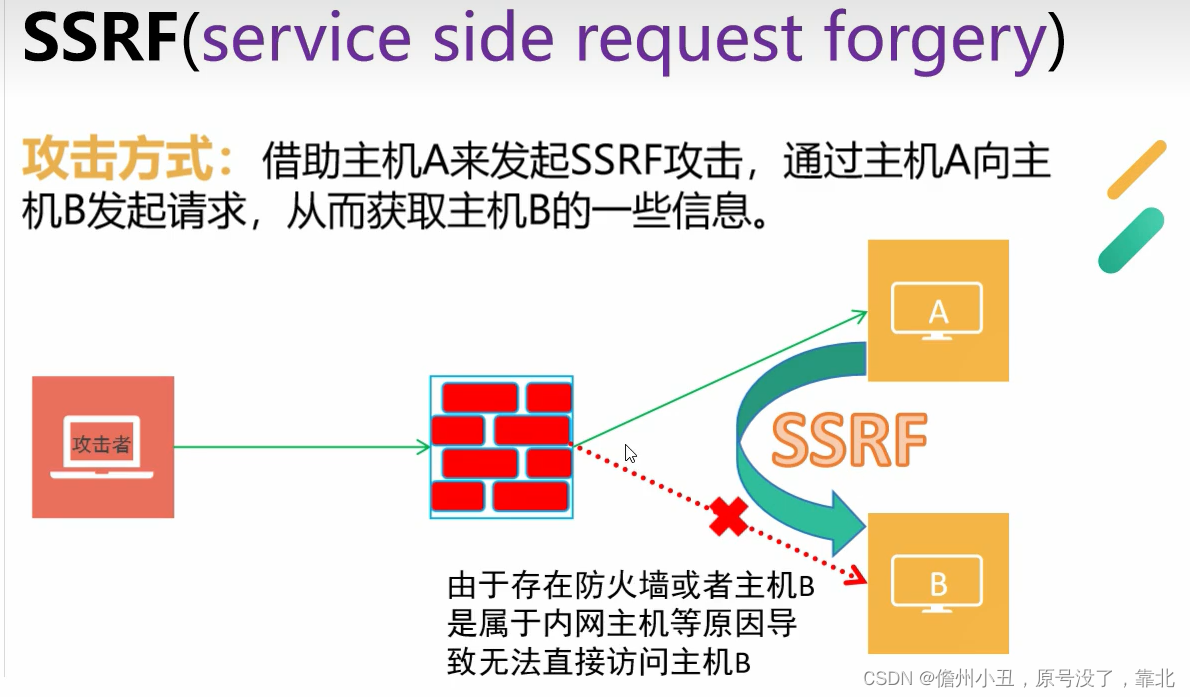 SSRF(service side request forgery)

攻击方式：借助主机A来发起SSRF攻击，通过主机A向主机B发起请求，从而获取主机B的一些信息。

攻击者

A

SSRF

B

由于存在防火墙或者主机B是属于内网主机等原因导致无法直接访问主机B

CSDN @儋州小丑，原号没了，靠北